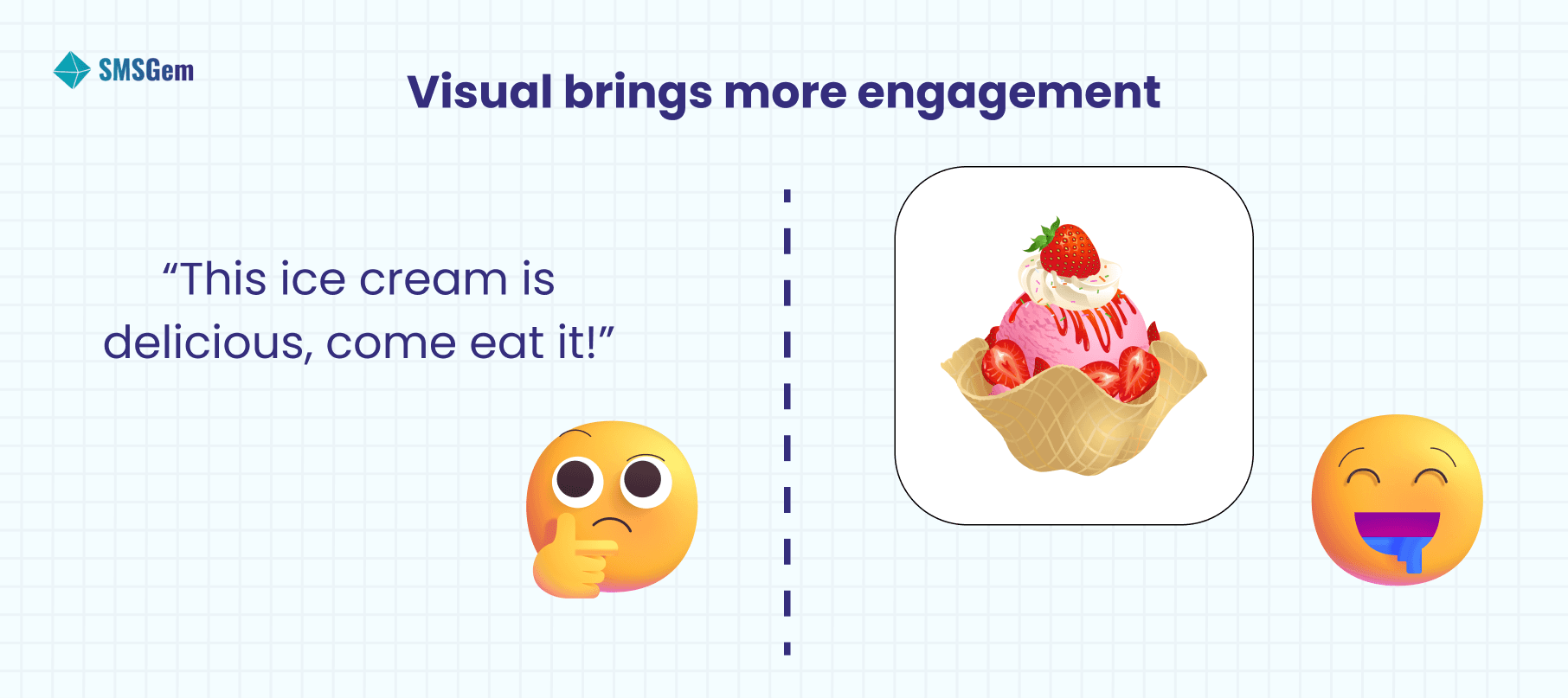 SMSGem

Visual brings more engagement

“This ice cream is delicious, come eat it!”